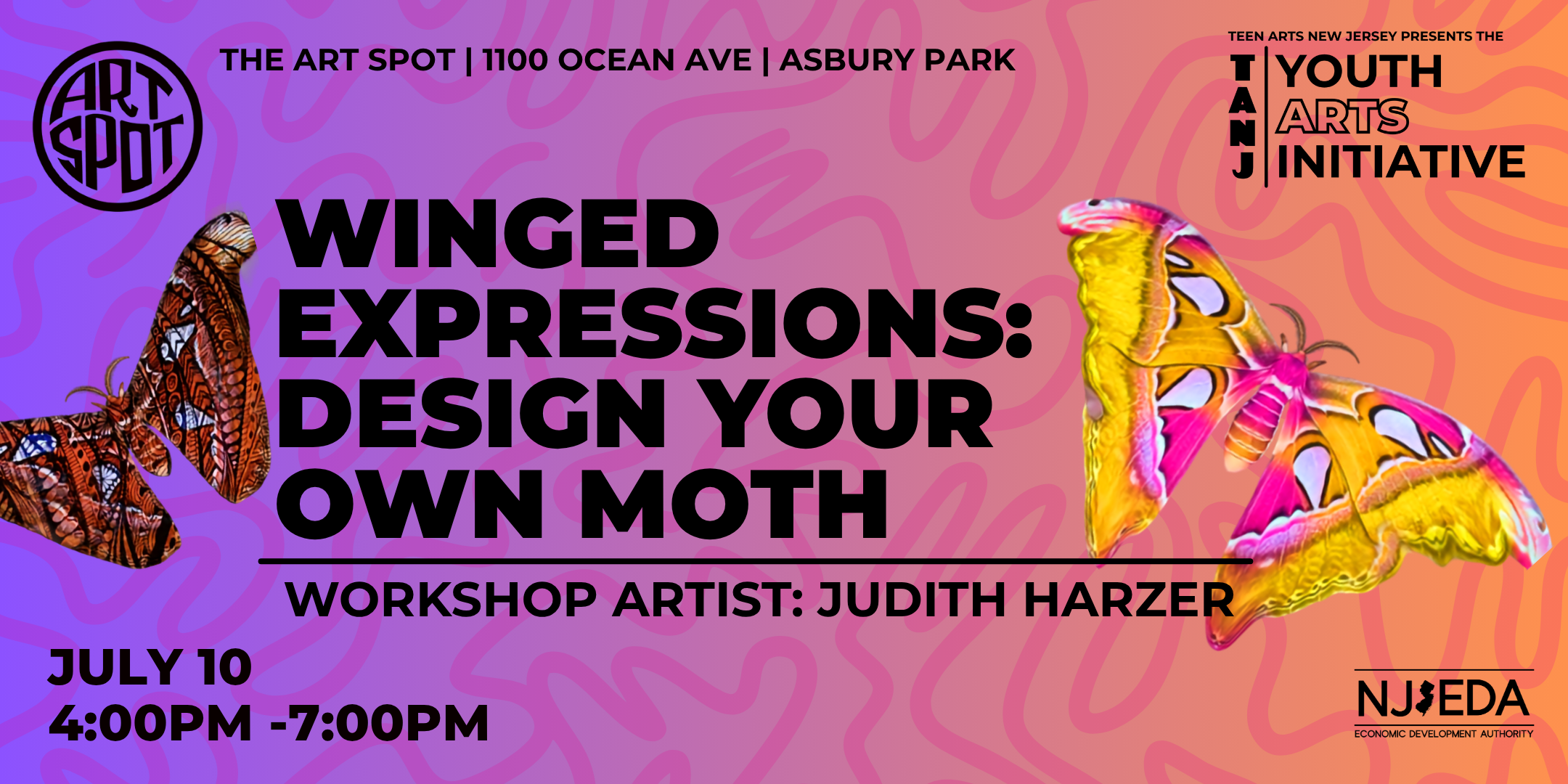 ART SPOT

THE ART SPOT | 1100 OCEAN AVE | ASBURY PARK

TEEN ARTS NEW JERSEY PRESENTS THE

TANJ YOUTH ARTS INITIATIVE

WINGED EXPRESSIONS: DESIGN YOUR OWN MOTH

WORKSHOP ARTIST: JUDITH HARZER

JULY 10
4:00PM -7:00PM

NJEDA
ECONOMIC DEVELOPMENT AUTHORITY